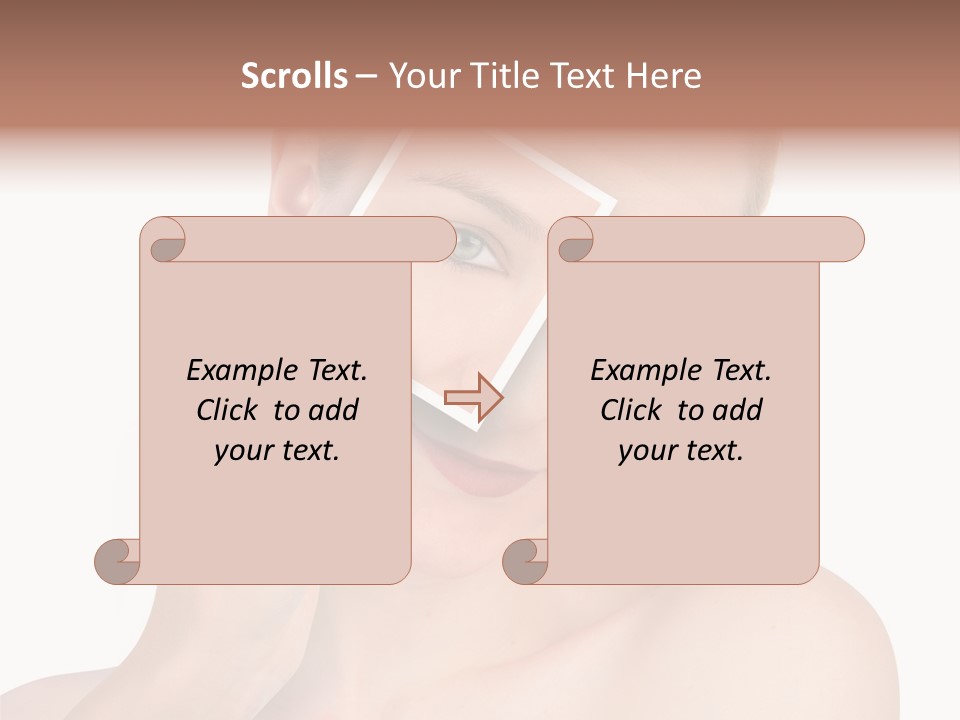 Scrolls – Your Title Text Here

Example Text. Click to add your text.

Example Text. Click to add your text.